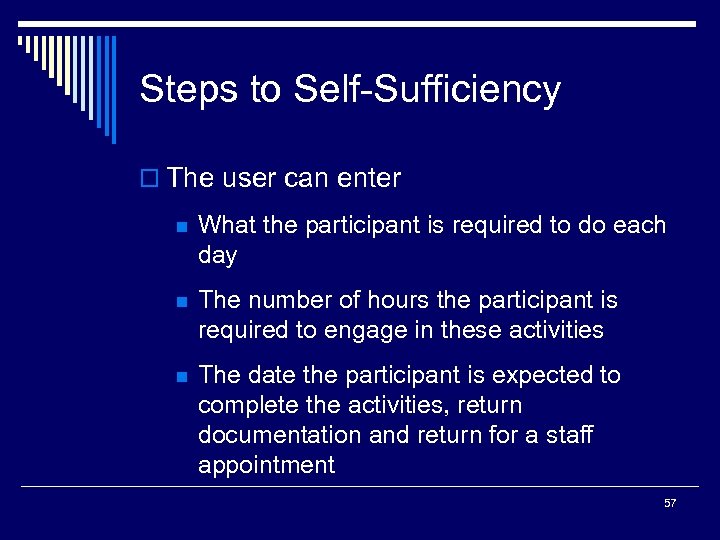 Steps to Self-Sufficiency

The user can enter

What the participant is required to do each day

The number of hours the participant is required to engage in these activities

The date the participant is expected to complete the activities, return documentation and return for a staff appointment

57